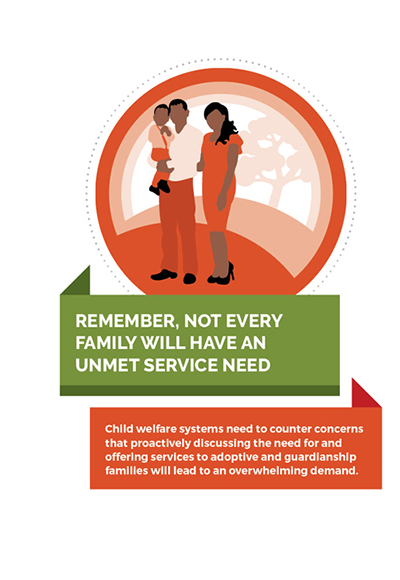 REMEMBER, NOT EVERY FAMILY WILL HAVE AN UNMET SERVICE NEED

Child welfare systems need to counter concerns that proactively discussing the need for and offering services to adoptive and guardianship families will lead to an overwhelming demand.